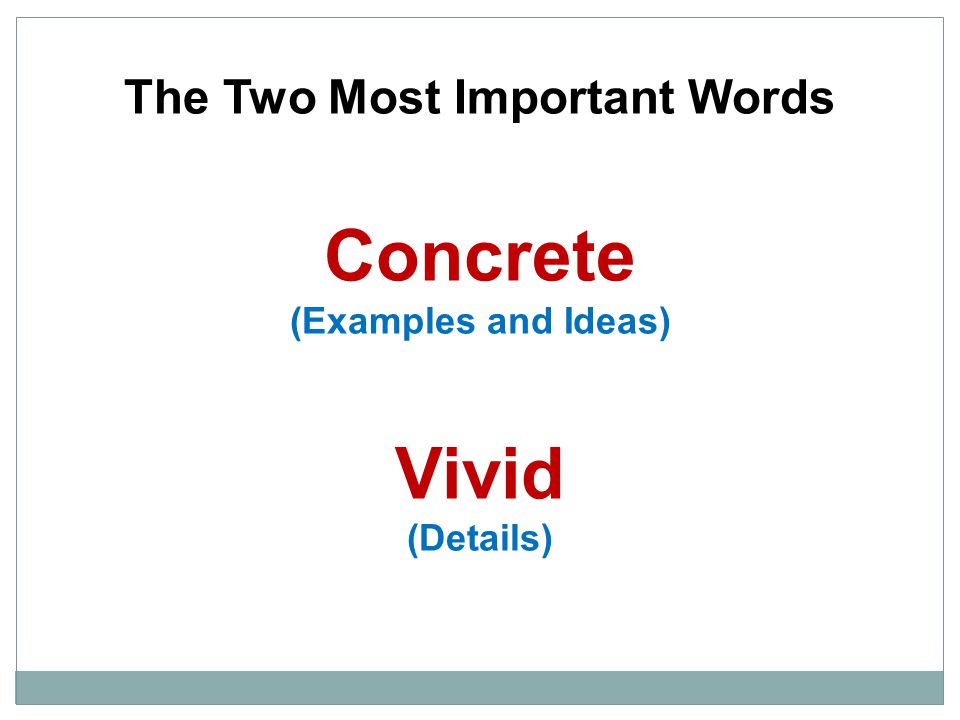 The Two Most Important Words

Concrete
(Examples and Ideas)

Vivid
(Details)